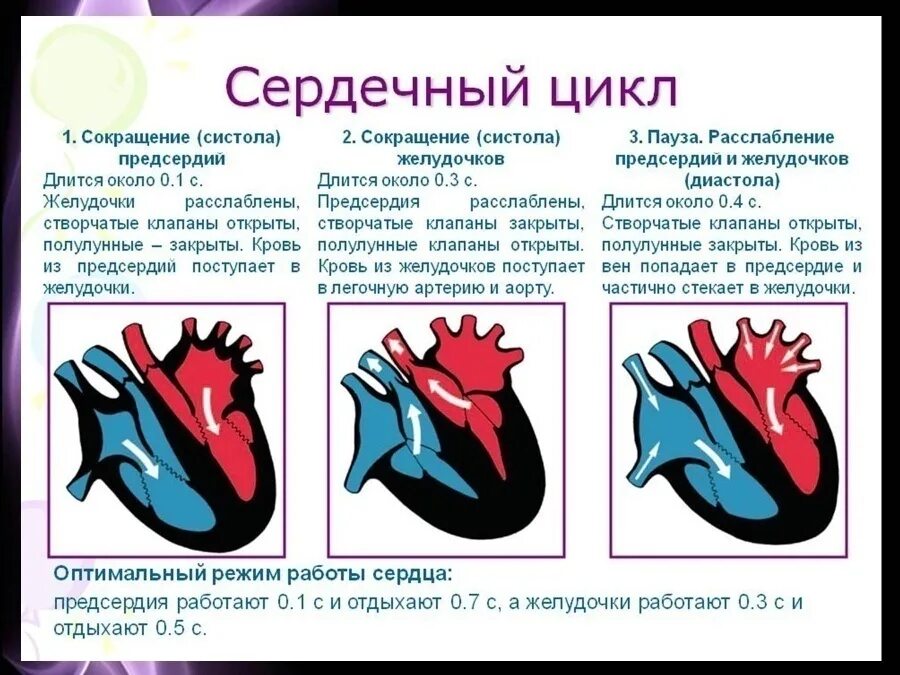 Сердечный цикл

1. Сокращение (систола) предсердий

Длится около 0.1 с. Желудочки расслаблены, створчатые клапаны открыты, полулунные – закрыты. Кровь из предсердий поступает в желудочки.

2. Сокращение (систола) желудочков

Длится около 0.3 с. Предсердия расслаблены, створчатые клапаны закрыты, полулунные клапаны открыты. Кровь из желудочков поступает в легочную артерию и аорту.

3. Пауза. Расслабление предсердий и желудочков (диастола)

Длится около 0.4 с. Створчатые клапаны открыты, полулунные закрыты. Кровь из вен попадает в предсердие и частично стекает в желудочки.

Оптимальный режим работы сердца:

предсердия работают 0.1 с и отдыхают 0.7 с, а желудочки работают 0.3 с и отдыхают 0.5 с.